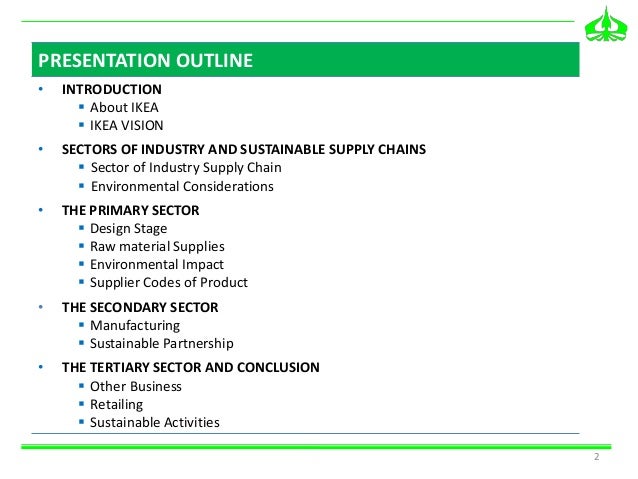 PRESENTATION OUTLINE

• INTRODUCTION
  ▪ About IKEA
  ▪ IKEA VISION
• SECTORS OF INDUSTRY AND SUSTAINABLE SUPPLY CHAINS
  ▪ Sector of Industry Supply Chain
  ▪ Environmental Considerations
• THE PRIMARY SECTOR
  ▪ Design Stage
  ▪ Raw material Supplies
  ▪ Environmental Impact
  ▪ Supplier Codes of Product
• THE SECONDARY SECTOR
  ▪ Manufacturing
  ▪ Sustainable Partnership
• THE TERTIARY SECTOR AND CONCLUSION
  ▪ Other Business
  ▪ Retailing
  ▪ Sustainable Activities

2